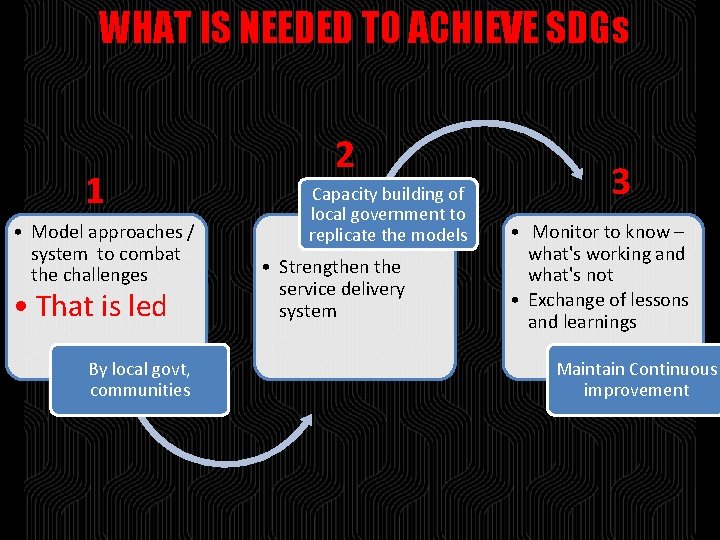 WHAT IS NEEDED TO ACHIEVE SDGs

1

• Model approaches / system to combat the challenges
• That is led

By local govt, communities

2

Capacity building of local government to replicate the models

• Strengthen the service delivery system

3

• Monitor to know – what's working and what's not
• Exchange of lessons and learnings

Maintain Continuous improvement